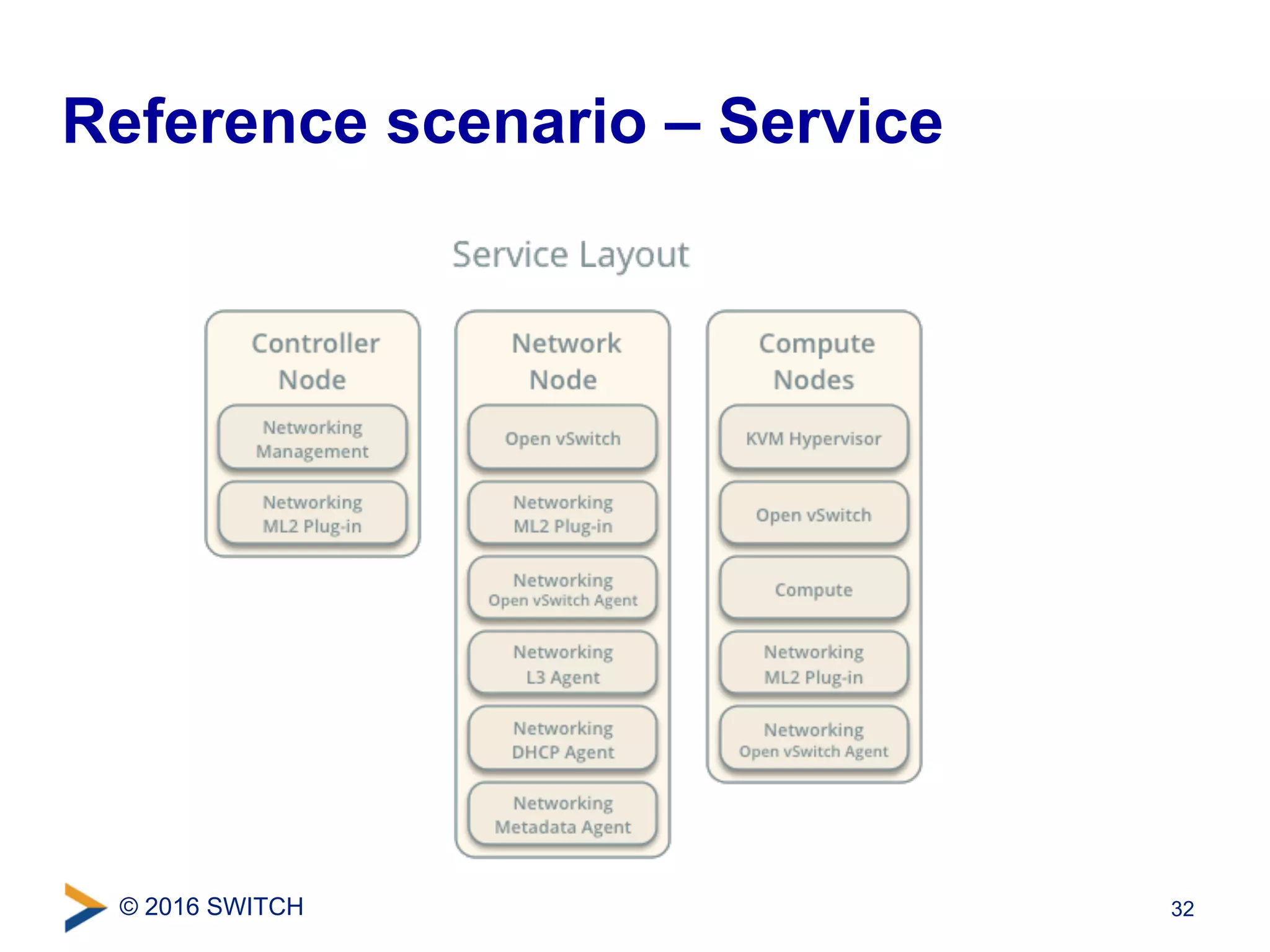 Reference scenario – Service

Service Layout

Controller Node

Networking Management

Networking ML2 Plug-in

Network Node

Open vSwitch

Networking ML2 Plug-in

Networking Open vSwitch Agent

Networking L3 Agent

Networking DHCP Agent

Networking Metadata Agent

Compute Nodes

KVM Hypervisor

Open vSwitch

Compute

Networking ML2 Plug-in

Networking Open vSwitch Agent

© 2016 SWITCH

32